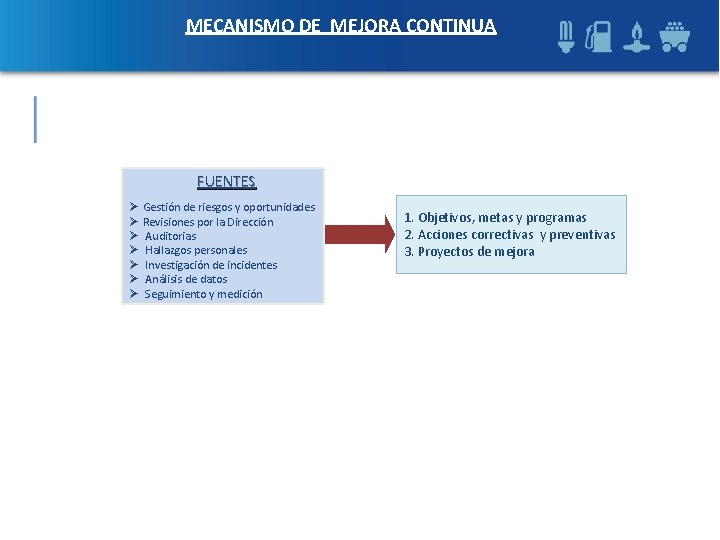 MECANISMO DE MEJORA CONTINUA

FUENTES

➢ Gestión de riesgos y oportunidades
➢ Revisiones por la Dirección
➢ Auditorias
➢ Hallazgos personales
➢ Investigación de incidentes
➢ Análisis de datos
➢ Seguimiento y medición

1. Objetivos, metas y programas
2. Acciones correctivas y preventivas
3. Proyectos de mejora